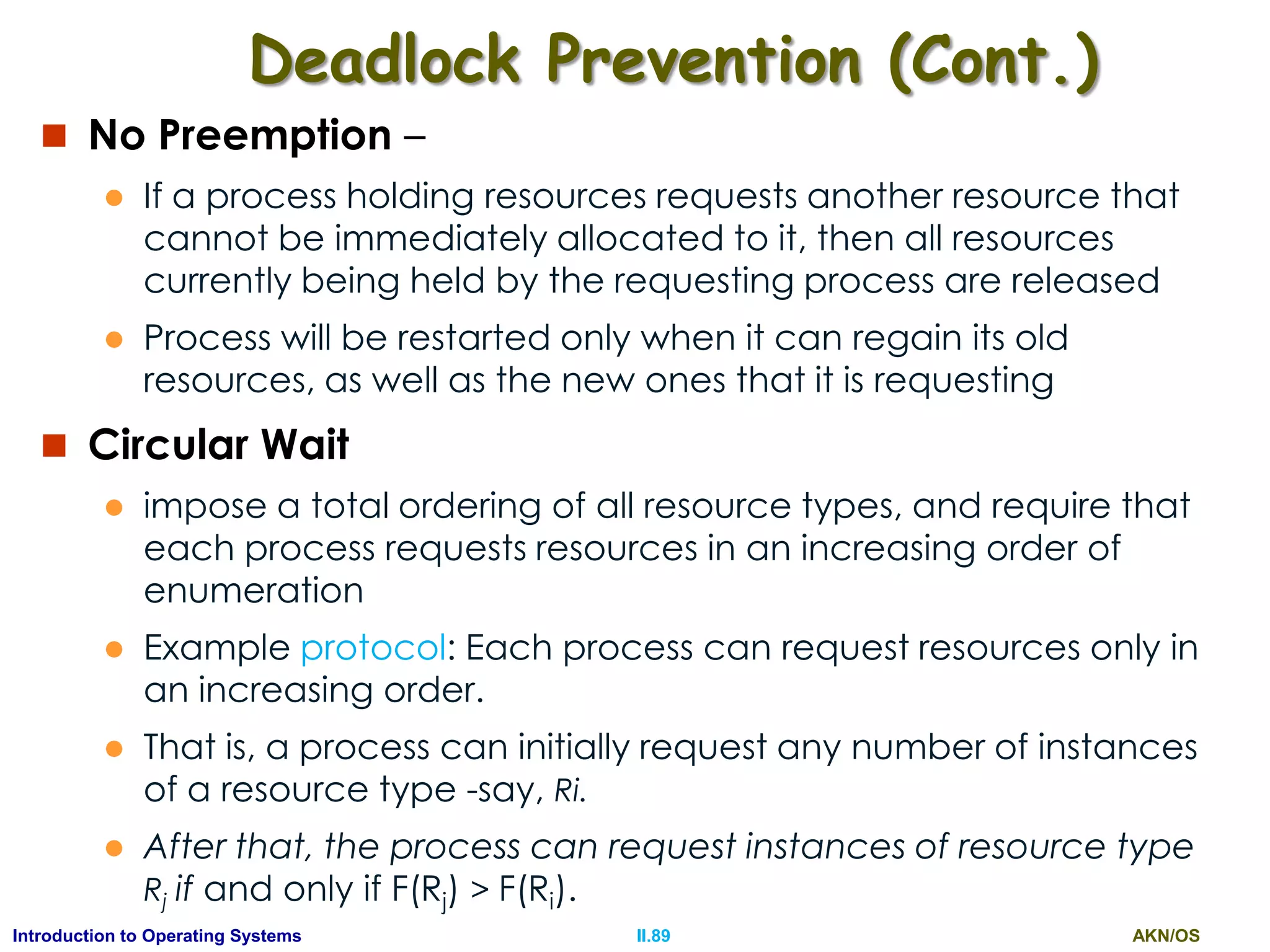 Deadlock Prevention (Cont.)

No Preemption –

If a process holding resources requests another resource that cannot be immediately allocated to it, then all resources currently being held by the requesting process are released

Process will be restarted only when it can regain its old resources, as well as the new ones that it is requesting

Circular Wait

impose a total ordering of all resource types, and require that each process requests resources in an increasing order of enumeration

Example protocol: Each process can request resources only in an increasing order.

That is, a process can initially request any number of instances of a resource type -say, Ri.

After that, the process can request instances of resource type $R_j$ if and only if $F(R_j) > F(R_i)$.

Introduction to Operating Systems

II.89

AKN/OS